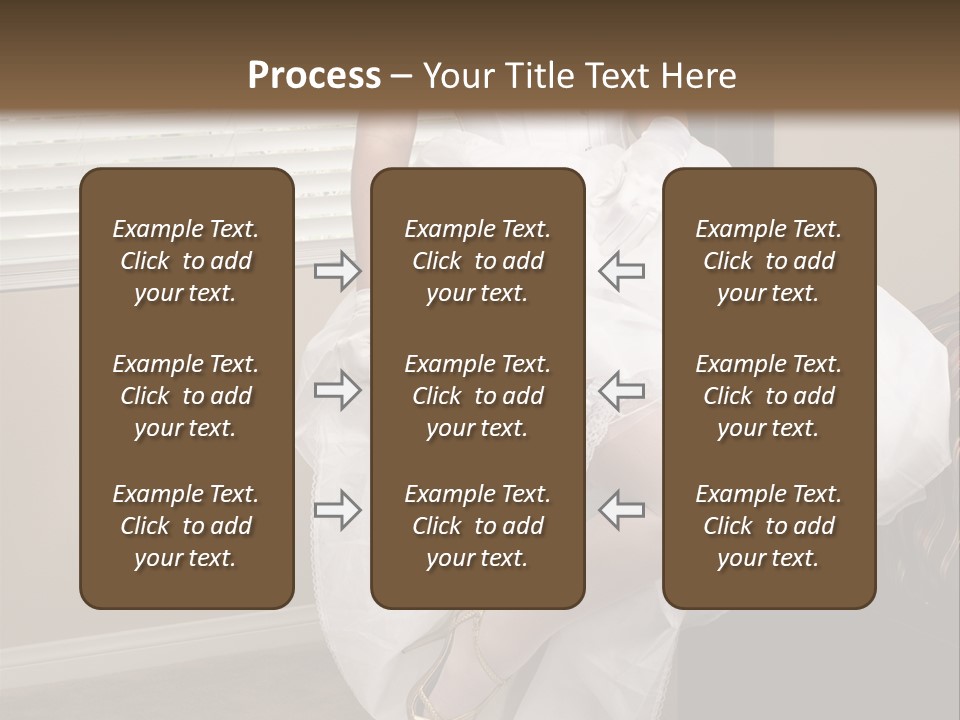 Process – Your Title Text Here

Example Text. Click to add your text.

Example Text. Click to add your text.

Example Text. Click to add your text.

Example Text. Click to add your text.

Example Text. Click to add your text.

Example Text. Click to add your text.

Example Text. Click to add your text.

Example Text. Click to add your text.

Example Text. Click to add your text.